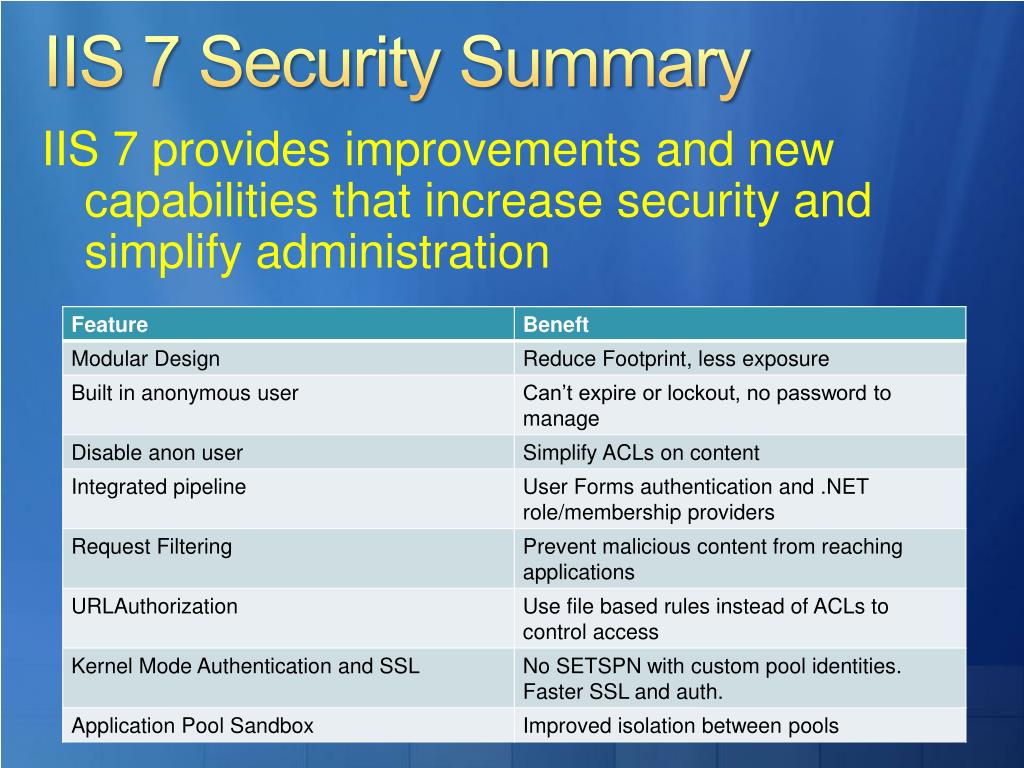 IIS 7 Security Summary

IIS 7 provides improvements and new capabilities that increase security and simplify administration

| Feature | Beneft |
|---|---|
| Modular Design | Reduce Footprint, less exposure |
| Built in anonymous user | Can’t expire or lockout, no password to manage |
| Disable anon user | Simplify ACLs on content |
| Integrated pipeline | User Forms authentication and .NET role/membership providers |
| Request Filtering | Prevent malicious content from reaching applications |
| URLAuthorization | Use file based rules instead of ACLs to control access |
| Kernel Mode Authentication and SSL | No SETSPN with custom pool identities. Faster SSL and auth. |
| Application Pool Sandbox | Improved isolation between pools |